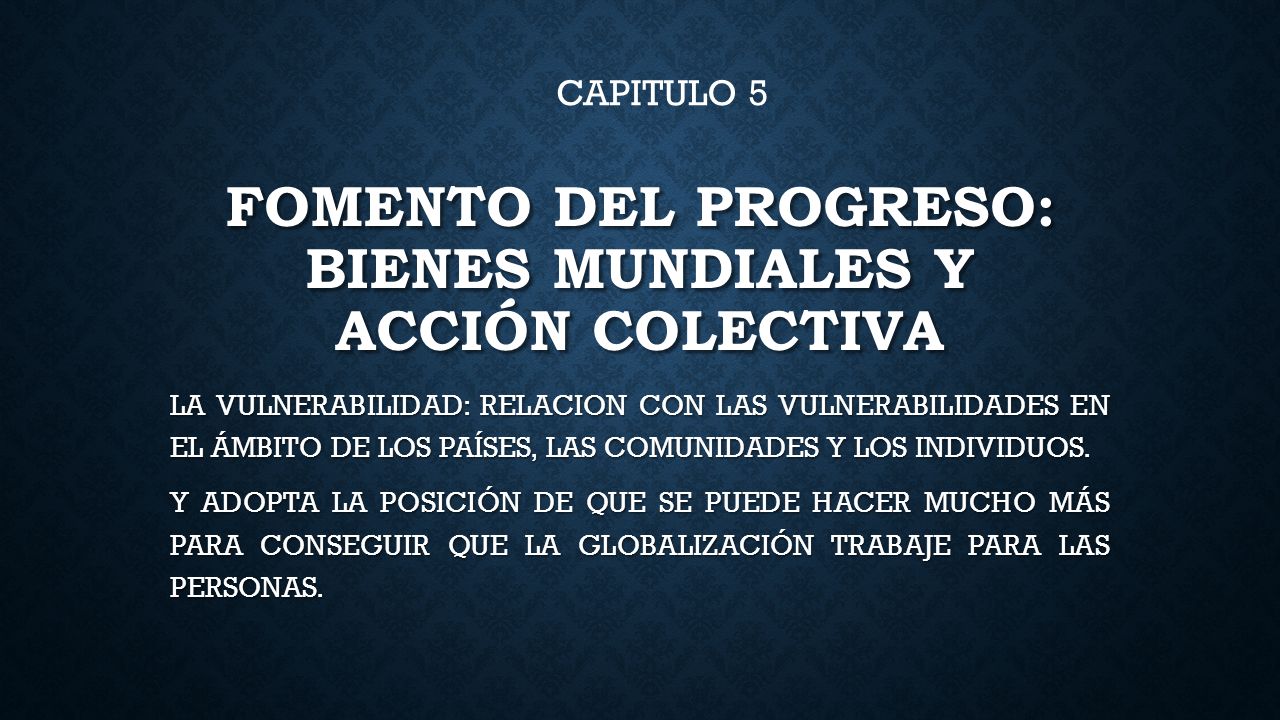 CAPITULO 5

FOMENTO DEL PROGRESO: BIENES MUNDIALES Y ACCIÓN COLECTIVA

LA VULNERABILIDAD: RELACION CON LAS VULNERABILIDADES EN EL ÁMBITO DE LOS PAÍSES, LAS COMUNIDADES Y LOS INDIVIDUOS.

Y ADOPTA LA POSICIÓN DE QUE SE PUEDE HACER MUCHO MÁS PARA CONSEGUIR QUE LA GLOBALIZACIÓN TRABAJE PARA LAS PERSONAS.